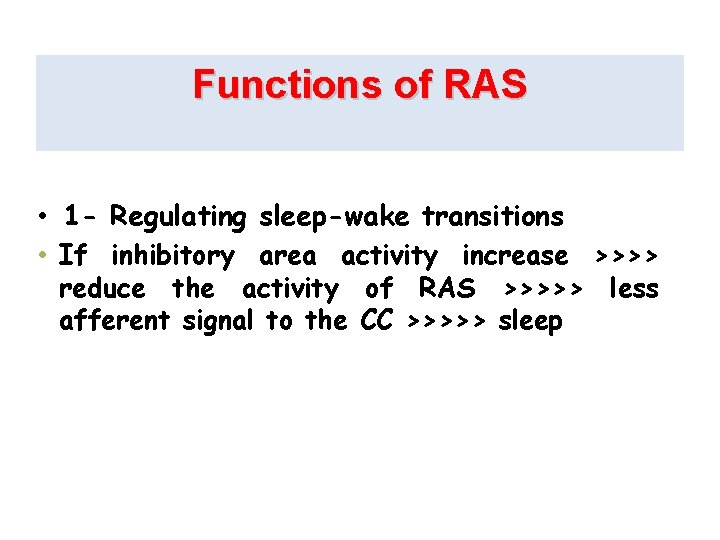 Functions of RAS

• 1- Regulating sleep-wake transitions
• If inhibitory area activity increase >>>> reduce the activity of RAS >>>>> less afferent signal to the CC >>>>> sleep